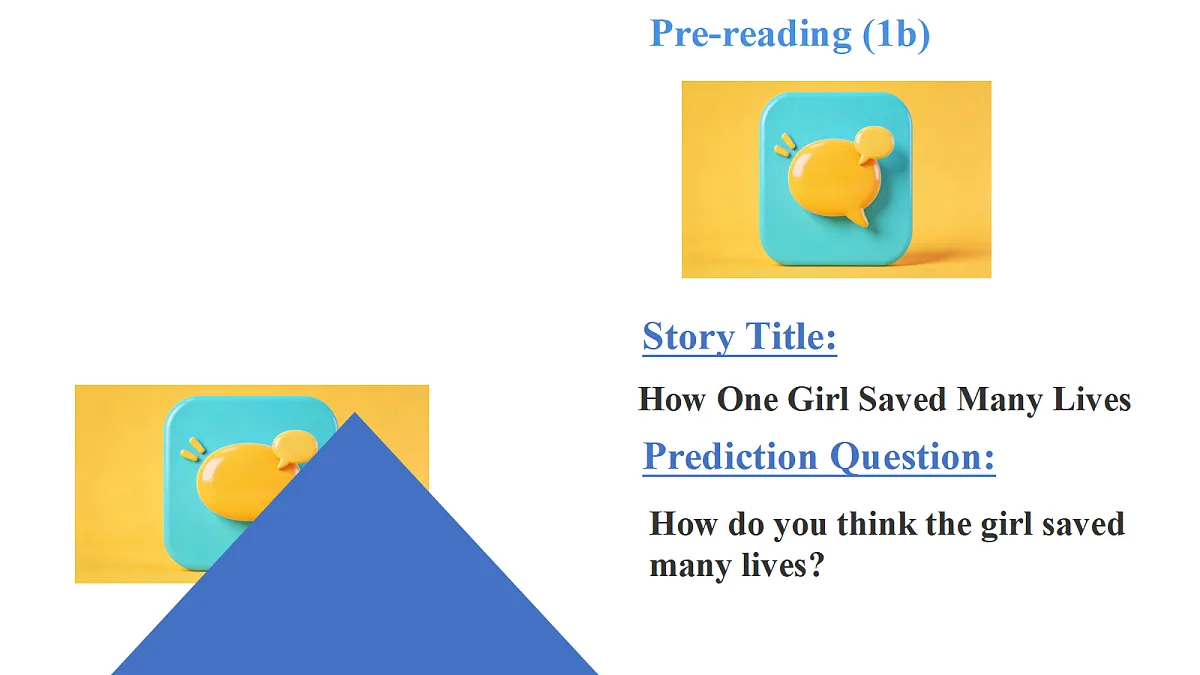 Pre-reading (1b)

Story Title:

How One Girl Saved Many Lives

Prediction Question:

How do you think the girl saved many lives?